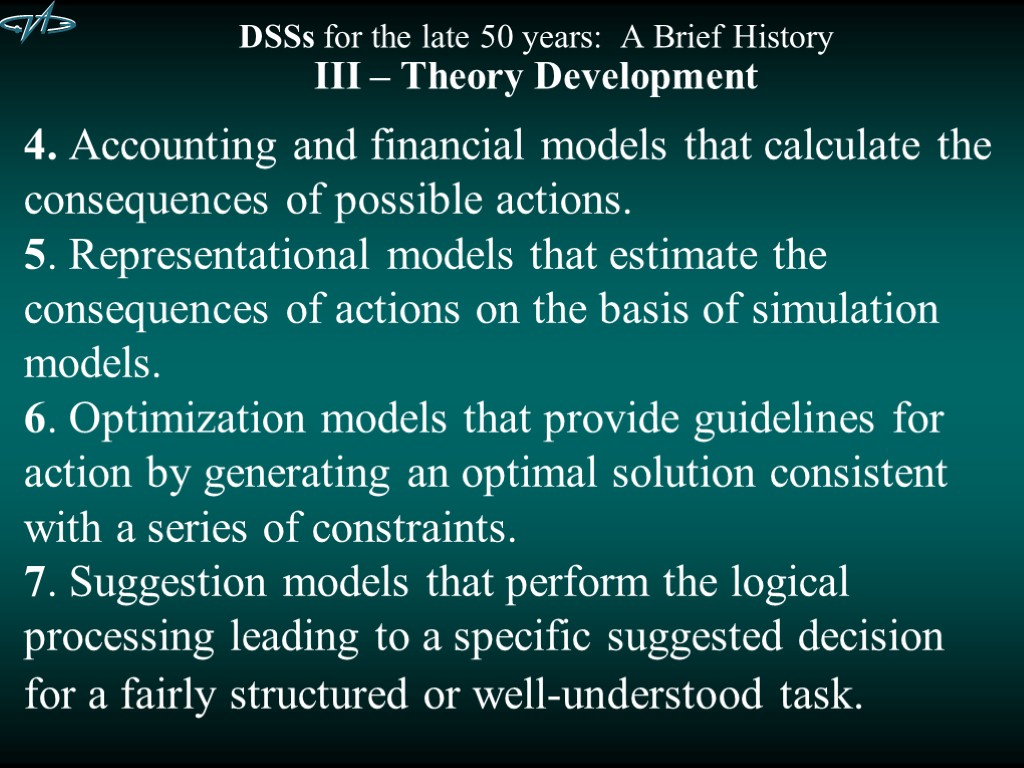 DSSs for the late 50 years: A Brief History
III – Theory Development

4. Accounting and financial models that calculate the consequences of possible actions.
5. Representational models that estimate the consequences of actions on the basis of simulation models.
6. Optimization models that provide guidelines for action by generating an optimal solution consistent with a series of constraints.
7. Suggestion models that perform the logical processing leading to a specific suggested decision for a fairly structured or well-understood task.